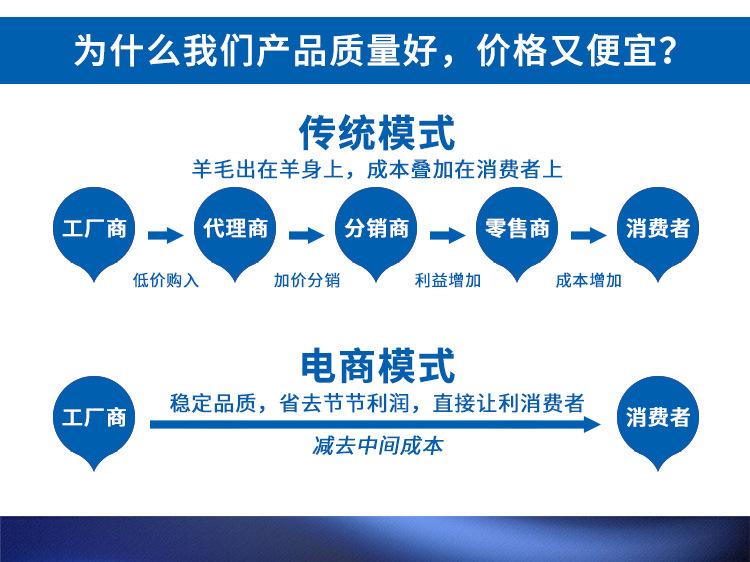 为什么我们产品质量好，价格又便宜？

传统模式

羊毛出在羊身上，成本叠加在消费者上

工厂商 代理商 分销商 零售商 消费者

低价购入 加价分销 利益增加 成本增加

电商模式

工厂商

稳定品质，省去节节利润，直接让利消费者

减去中间成本

消费者